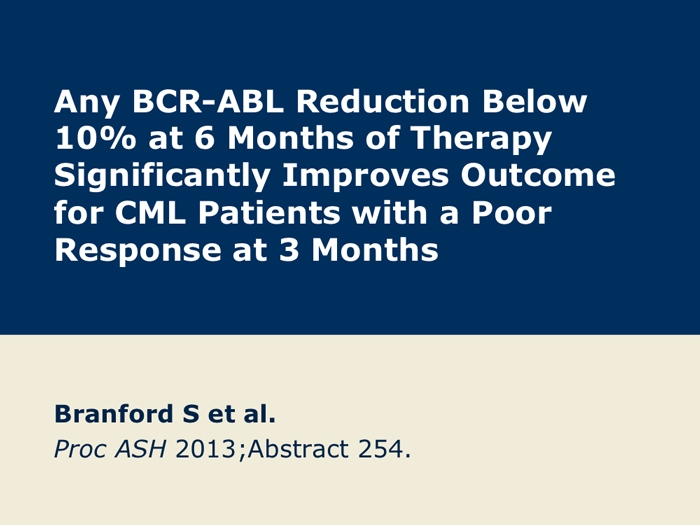 Any BCR-ABL Reduction Below 10% at 6 Months of Therapy Significantly Improves Outcome for CML Patients with a Poor Response at 3 Months

Branford S et al.
Proc ASH 2013;Abstract 254.